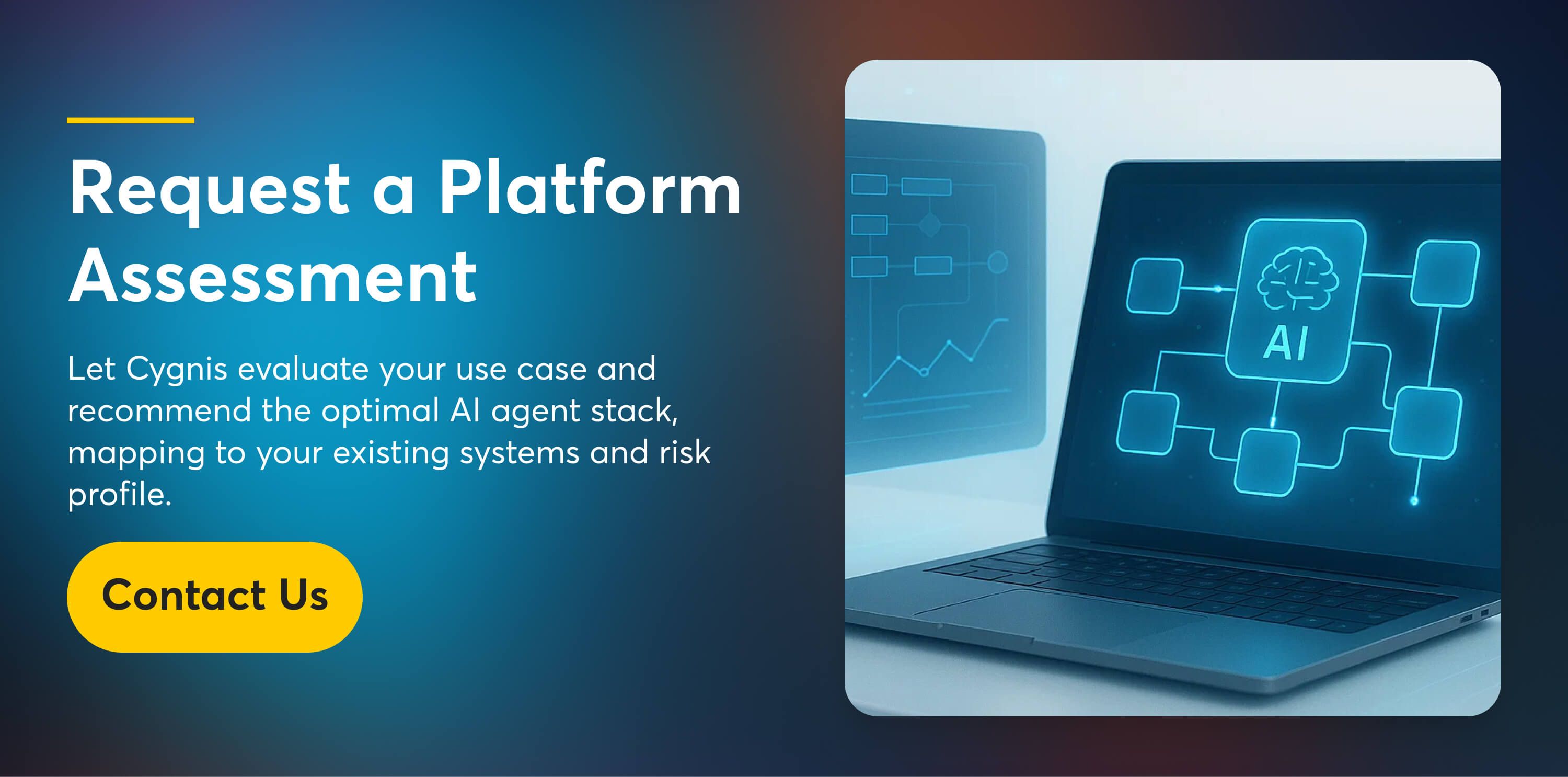 Request a Platform Assessment

Let Cygnis evaluate your use case and recommend the optimal AI agent stack, mapping to your existing systems and risk profile.

Contact Us

AI